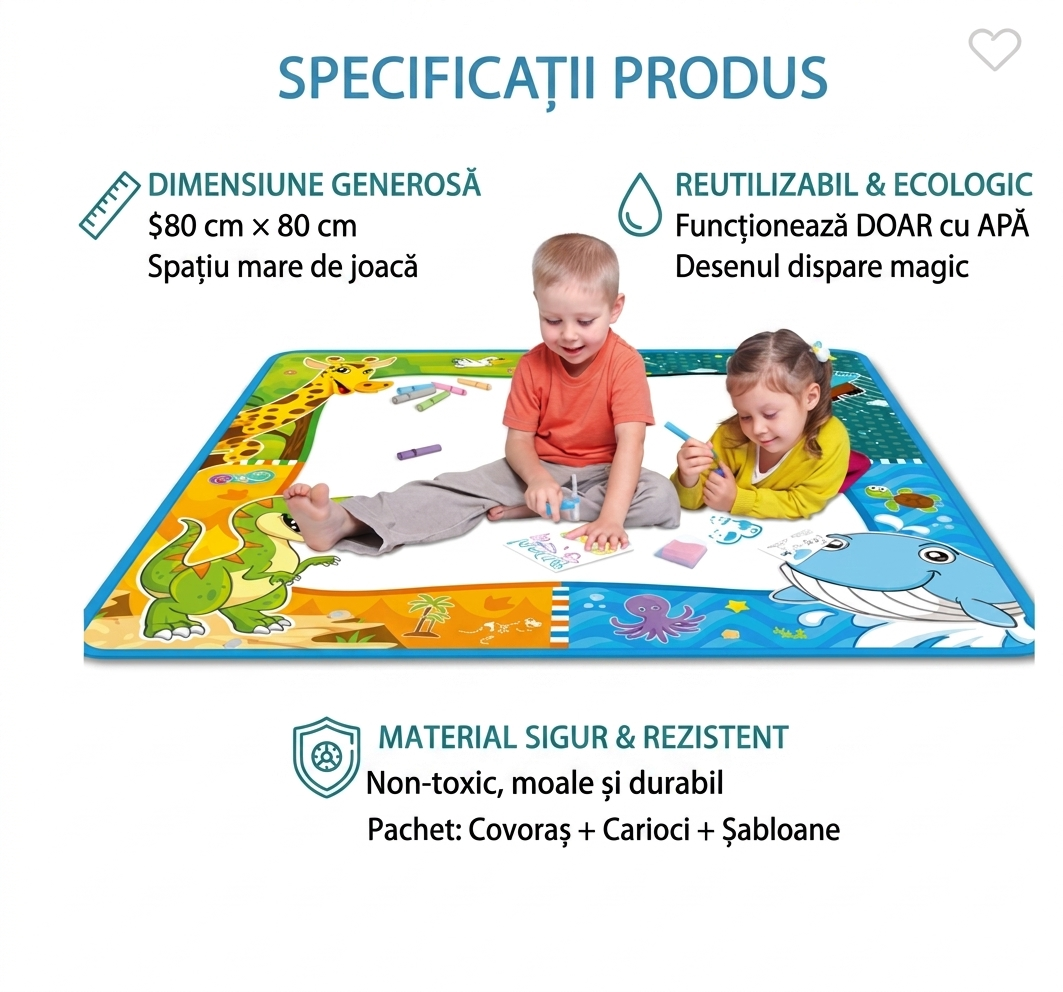 SPECIFICAȚII PRODUS

DIMENSIUNE GENEROSĂ
\$80 cm × 80 cm
Spațiu mare de joacă

REUTILIZABIL & ECOLOGIC
Funcționează DOAR cu APĂ
Desenul dispare magic

MATERIAL SIGUR & REZISTENT
Non-toxic, moale și durabil
Pachet: Covoraș + Carioci + Șabloane